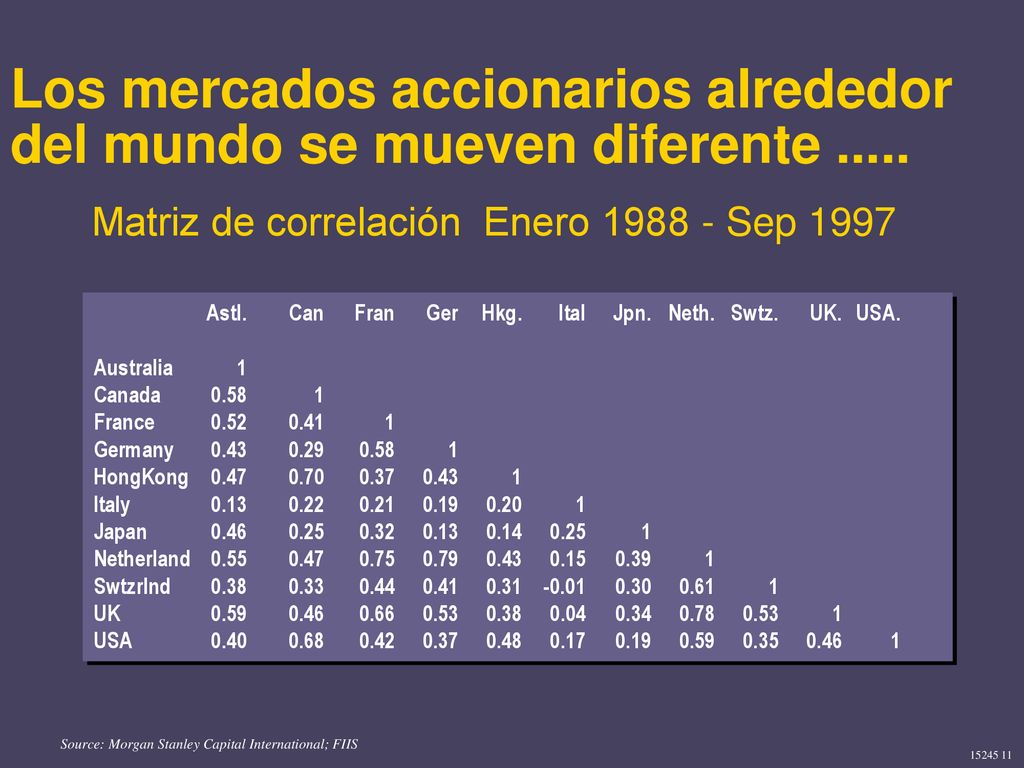 Los mercados accionarios alrededor del mundo se mueven diferente .....

Matriz de correlación Enero 1988 - Sep 1997

| | Astl. | Can | Fran | Ger | Hkg. | Ital | Jpn. | Neth. | Swtz. | UK. | USA. |
|---|---|---|---|---|---|---|---|---|---|---|---|
| Australia | 1 | | | | | | | | | | |
| Canada | 0.58 | 1 | | | | | | | | | |
| France | 0.52 | 0.41 | 1 | | | | | | | | |
| Germany | 0.43 | 0.29 | 0.58 | 1 | | | | | | | |
| HongKong | 0.47 | 0.70 | 0.37 | 0.43 | 1 | | | | | | |
| Italy | 0.13 | 0.22 | 0.21 | 0.19 | 0.20 | 1 | | | | | |
| Japan | 0.46 | 0.25 | 0.32 | 0.13 | 0.14 | 0.25 | 1 | | | | |
| Netherland | 0.55 | 0.47 | 0.75 | 0.79 | 0.43 | 0.15 | 0.39 | 1 | | | |
| Swtzrlnd | 0.38 | 0.33 | 0.44 | 0.41 | 0.31 | -0.01 | 0.30 | 0.61 | 1 | | |
| UK | 0.59 | 0.46 | 0.66 | 0.53 | 0.38 | 0.04 | 0.34 | 0.78 | 0.53 | 1 | |
| USA | 0.40 | 0.68 | 0.42 | 0.37 | 0.48 | 0.17 | 0.19 | 0.59 | 0.35 | 0.46 | 1 |

Source: Morgan Stanley Capital International; FIIS

15245 11